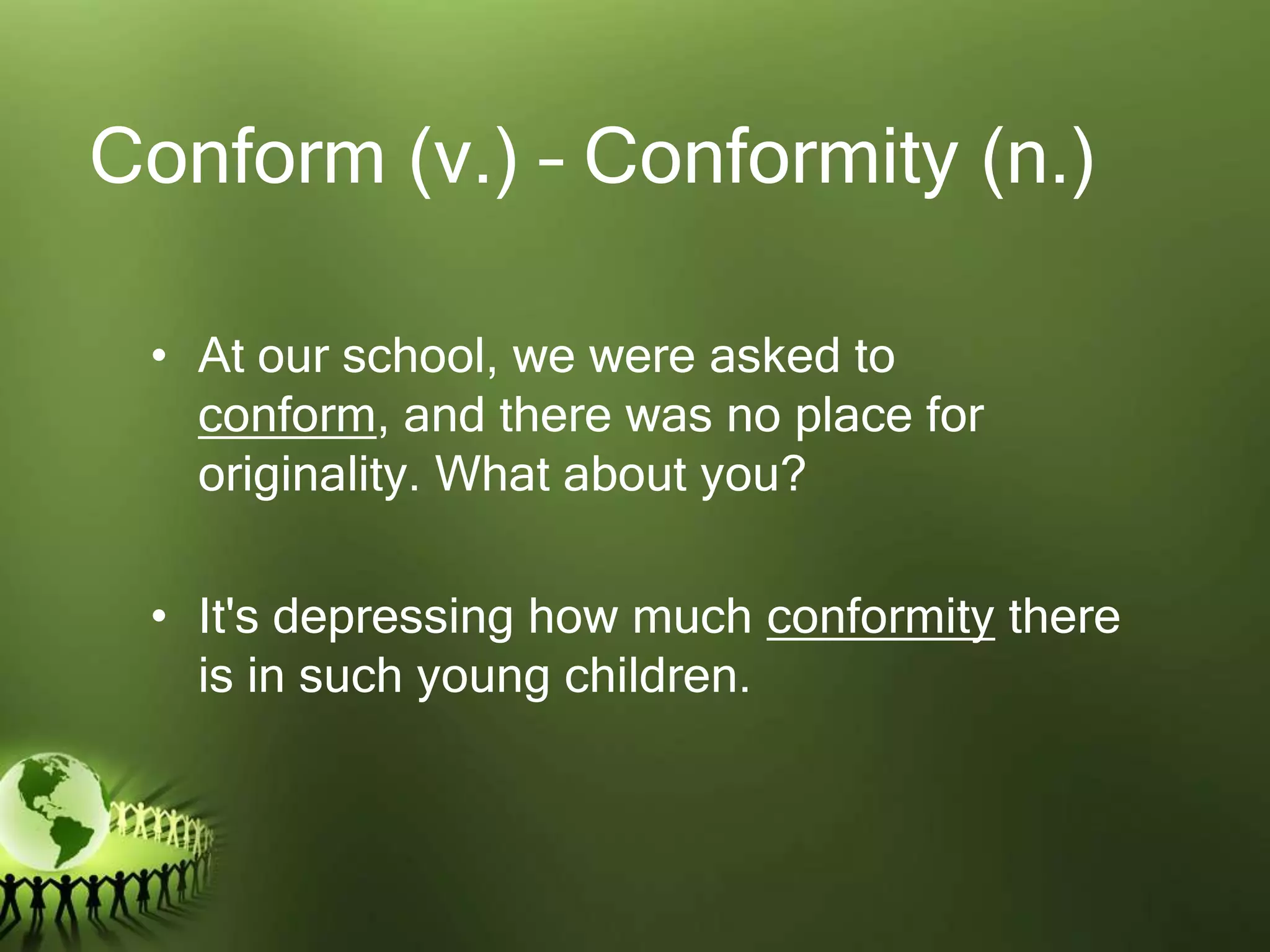 Conform (v.) – Conformity (n.)

• At our school, we were asked to conform, and there was no place for originality. What about you?

• It's depressing how much conformity there is in such young children.